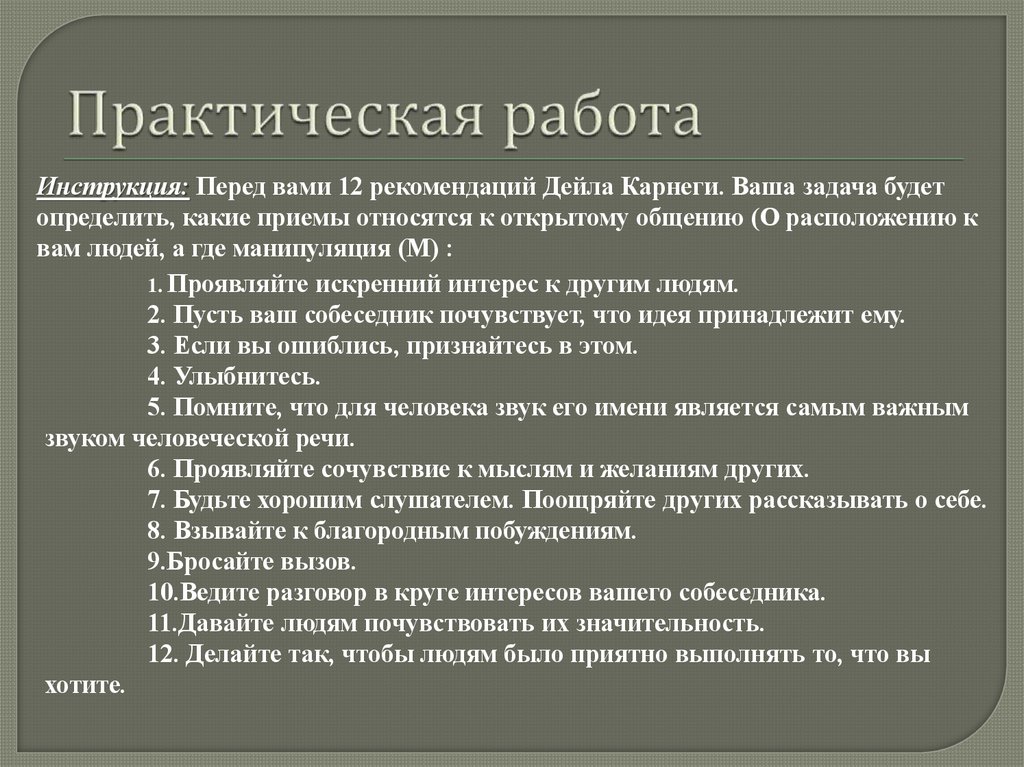 Практическая работа

Инструкция: Перед вами 12 рекомендаций Дейла Карнеги. Ваша задача будет определить, какие приемы относятся к открытому общению (О расположению к вам людей, а где манипуляция (М) :

1. Проявляйте искренний интерес к другим людям.
2. Пусть ваш собеседник почувствует, что идея принадлежит ему.
3. Если вы ошиблись, признайтесь в этом.
4. Улыбнитесь.
5. Помните, что для человека звук его имени является самым важным звуком человеческой речи.
6. Проявляйте сочувствие к мыслям и желаниям других.
7. Будьте хорошим слушателем. Поощряйте других рассказывать о себе.
8. Взывайте к благородным побуждениям.
9.Бросайте вызов.
10.Ведите разговор в круге интересов вашего собеседника.
11.Давайте людям почувствовать их значительность.
12. Делайте так, чтобы людям было приятно выполнять то, что вы хотите.